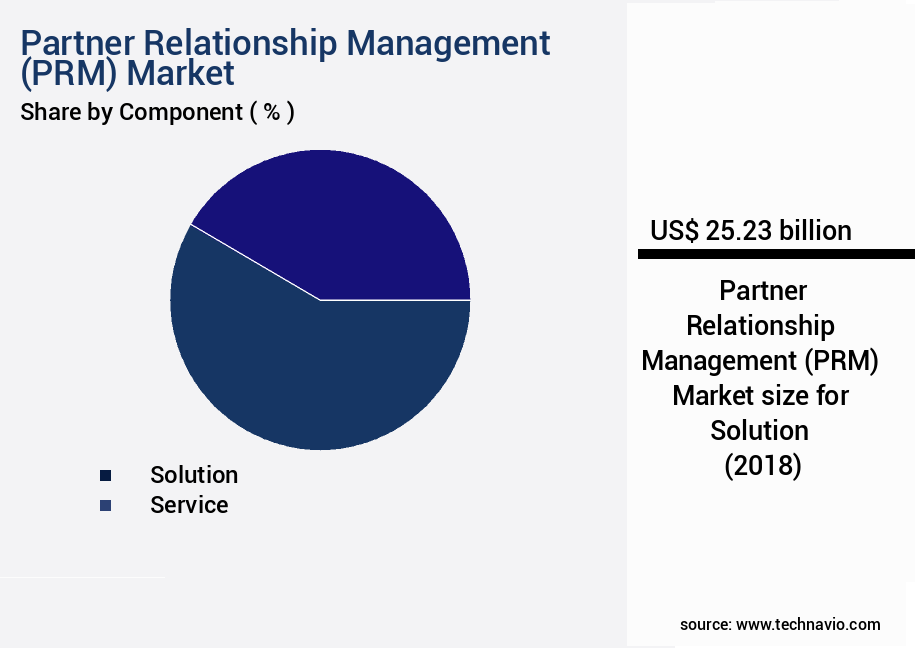 Partner Relationship Management (PRM) Market
Share by Component ( % )

Solution
Service

US$ 25.23 billion

Partner Relationship Management (PRM) Market size for Solution (2018)

source: www.technavio.com